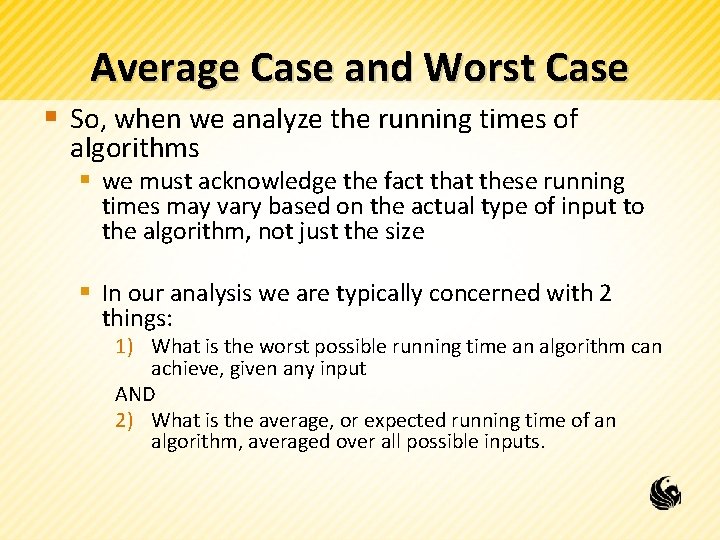 Average Case and Worst Case

So, when we analyze the running times of algorithms

we must acknowledge the fact that these running times may vary based on the actual type of input to the algorithm, not just the size

In our analysis we are typically concerned with 2 things:

1) What is the worst possible running time an algorithm can achieve, given any input

AND

2) What is the average, or expected running time of an algorithm, averaged over all possible inputs.